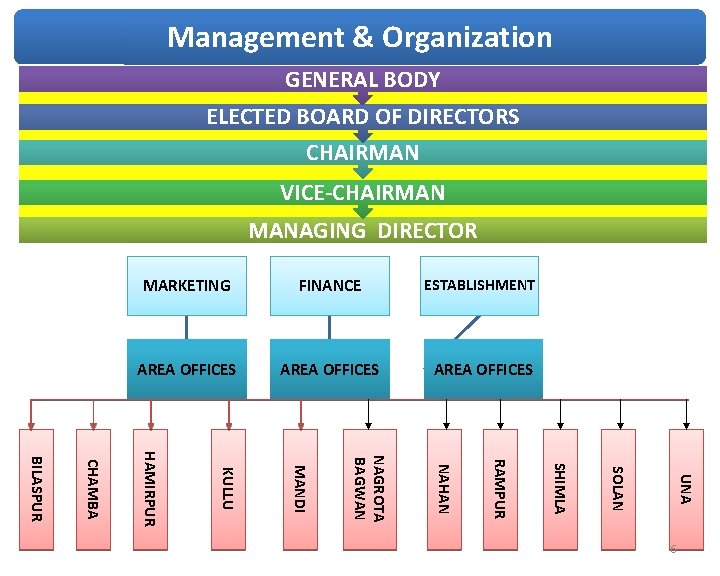 Management & Organization

GENERAL BODY

ELECTED BOARD OF DIRECTORS

CHAIRMAN

VICE-CHAIRMAN

MANAGING DIRECTOR

MARKETING

FINANCE

ESTABLISHMENT

AREA OFFICES

AREA OFFICES

AREA OFFICES

BILASPUR

CHAMBA

HAMIRPUR

KULLU

MANDI

NAGROTA BAGWAN

NAHAN

RAMPUR

SHIMLA

SOLAN

UNA

6